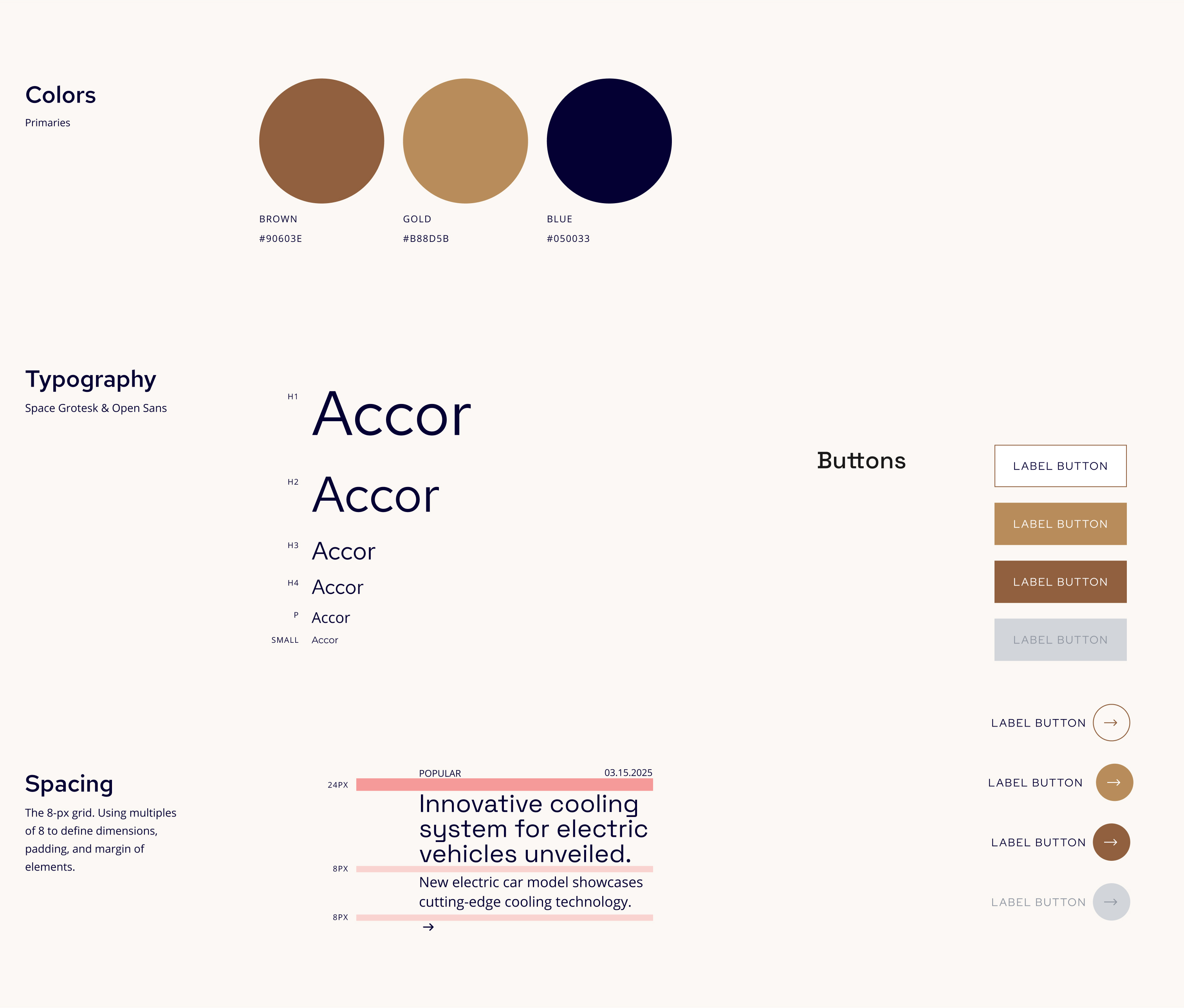 Colors
Primaries

BROWN
#90603E

GOLD
#B88D5B

BLUE
#050033

Typography
Space Grotesk & Open Sans

H1 Accor
H2 Accor
H3 Accor
H4 Accor
P Accor
SMALL Accor

Buttons

LABEL BUTTON
LABEL BUTTON
LABEL BUTTON
LABEL BUTTON

LABEL BUTTON →
LABEL BUTTON →
LABEL BUTTON →
LABEL BUTTON →

Spacing
The 8-px grid. Using multiples of 8 to define dimensions, padding, and margin of elements.

POPULAR 03.15.2025
24PX
Innovative cooling system for electric vehicles unveiled.
8PX
New electric car model showcases cutting-edge cooling technology.
8PX
→